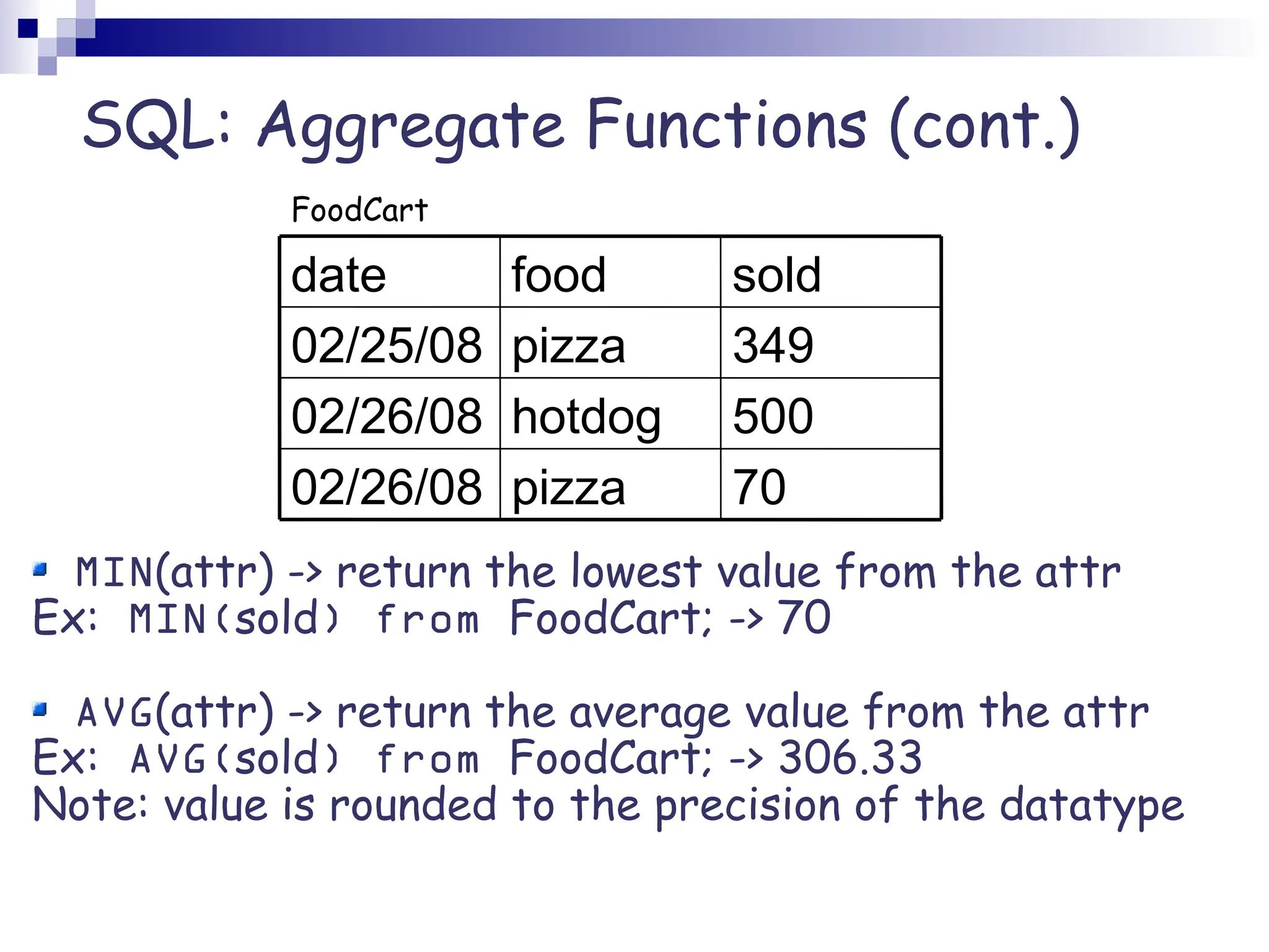 SQL: Aggregate Functions (cont.)

FoodCart

| date | food | sold |
|---|---|---|
| 02/25/08 | pizza | 349 |
| 02/26/08 | hotdog | 500 |
| 02/26/08 | pizza | 70 |

MIN(attr) -> return the lowest value from the attr
Ex: MIN(sold) from FoodCart; -> 70

AVG(attr) -> return the average value from the attr
Ex: AVG(sold) from FoodCart; -> 306.33
Note: value is rounded to the precision of the datatype